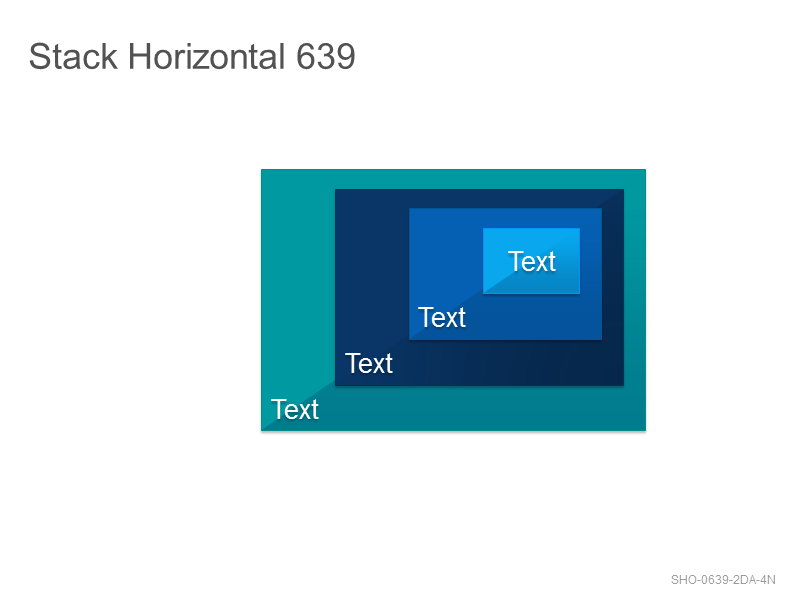 Stack Horizontal 639

Text

Text

Text

Text

SHO-0639-2DA-4N